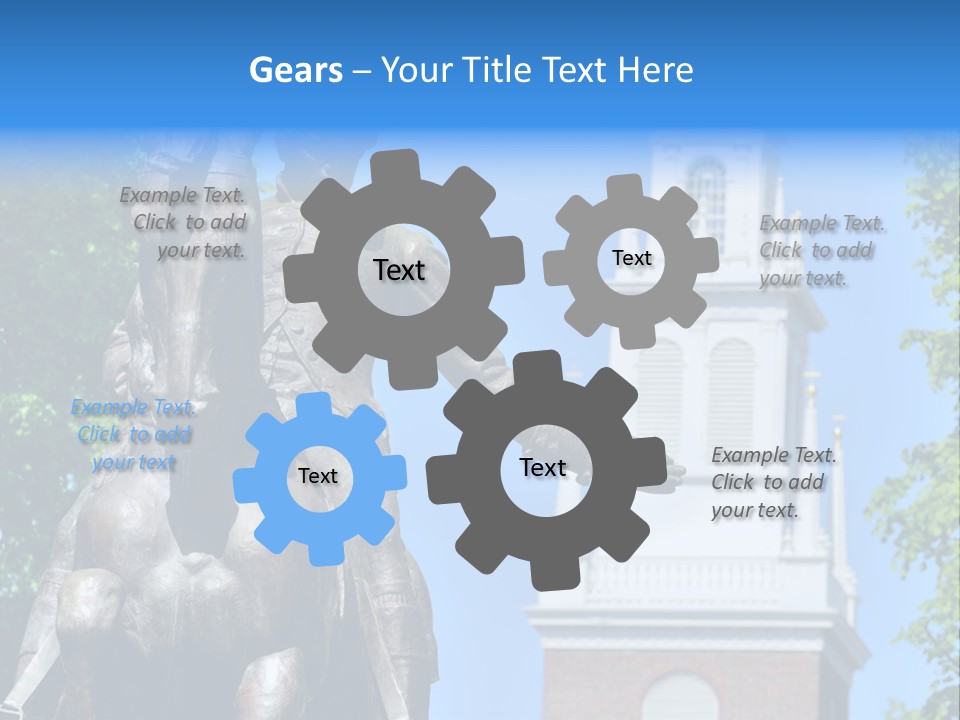 Gears – Your Title Text Here

Example Text. Click to add your text.

Text

Text

Example Text. Click to add your text.

Example Text. Click to add your text

Text

Text

Example Text. Click to add your text.